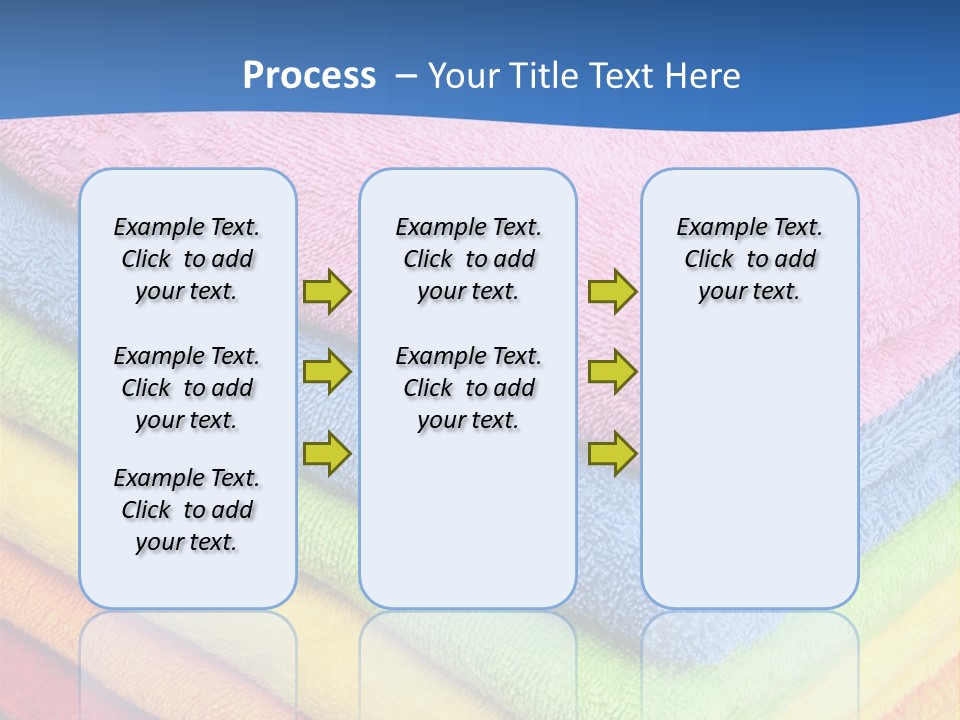 Process – Your Title Text Here

Example Text. Click to add your text.

Example Text. Click to add your text.

Example Text. Click to add your text.

Example Text. Click to add your text.

Example Text. Click to add your text.

Example Text. Click to add your text.